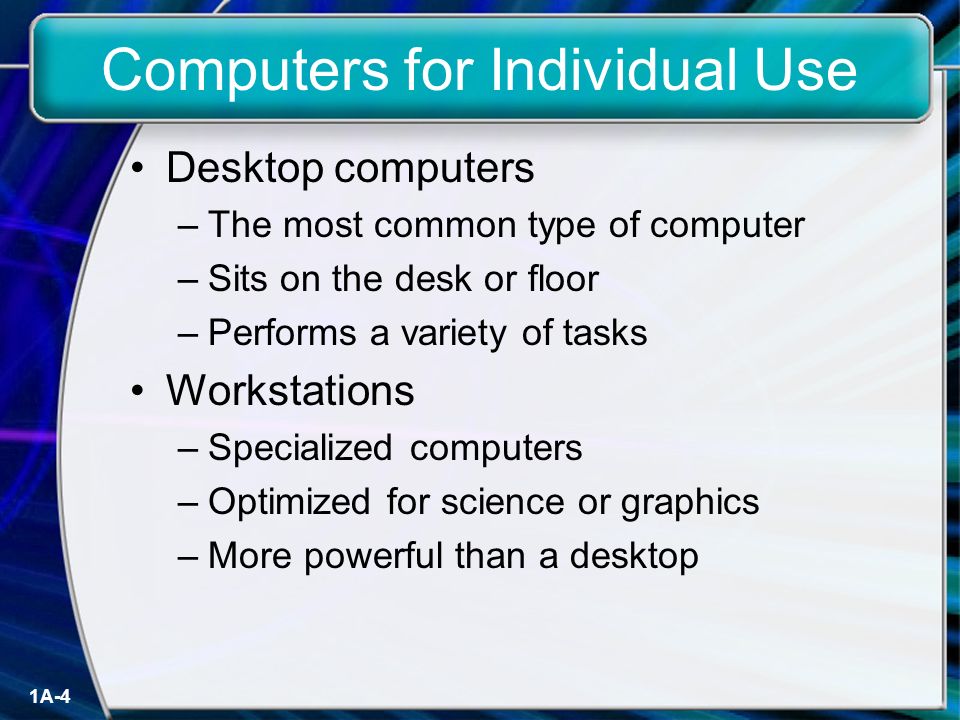 Computers for Individual Use

• Desktop computers
– The most common type of computer
– Sits on the desk or floor
– Performs a variety of tasks
• Workstations
– Specialized computers
– Optimized for science or graphics
– More powerful than a desktop

1A-4